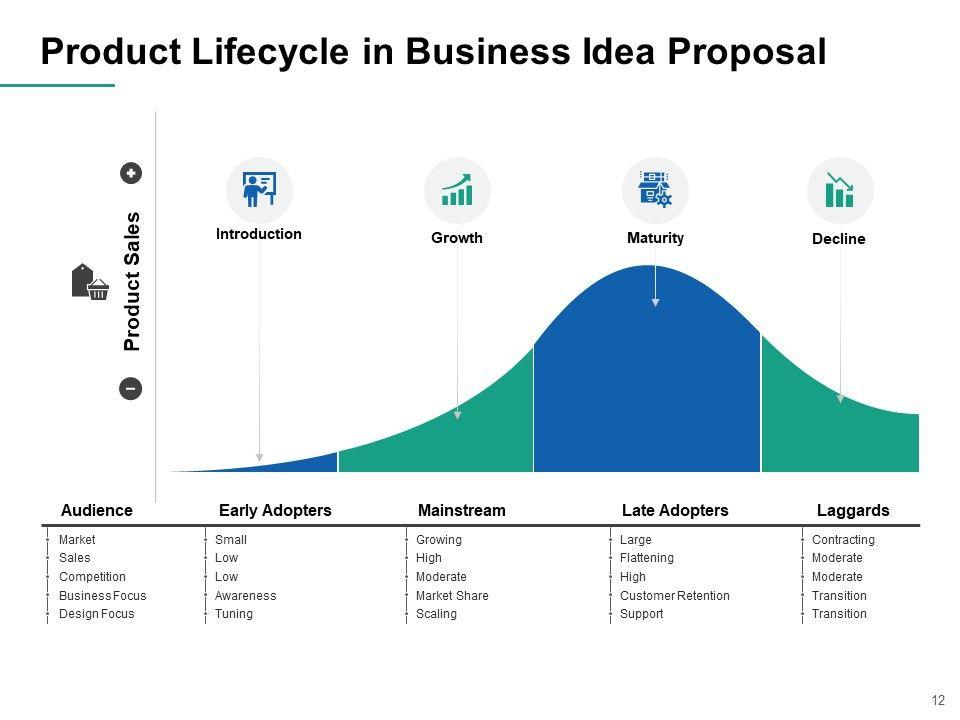 Product Lifecycle in Business Idea Proposal

Product Sales

Introduction

Growth

Maturity

Decline

| Audience | Early Adopters | Mainstream | Late Adopters | Laggards |
|---|---|---|---|---|
| Market | Small | Growing | Large | Contracting |
| Sales | Low | High | Flattening | Moderate |
| Competition | Low | Moderate | High | Moderate |
| Business Focus | Awareness | Market Share | Customer Retention | Transition |
| Design Focus | Tuning | Scaling | Support | Transition |

12